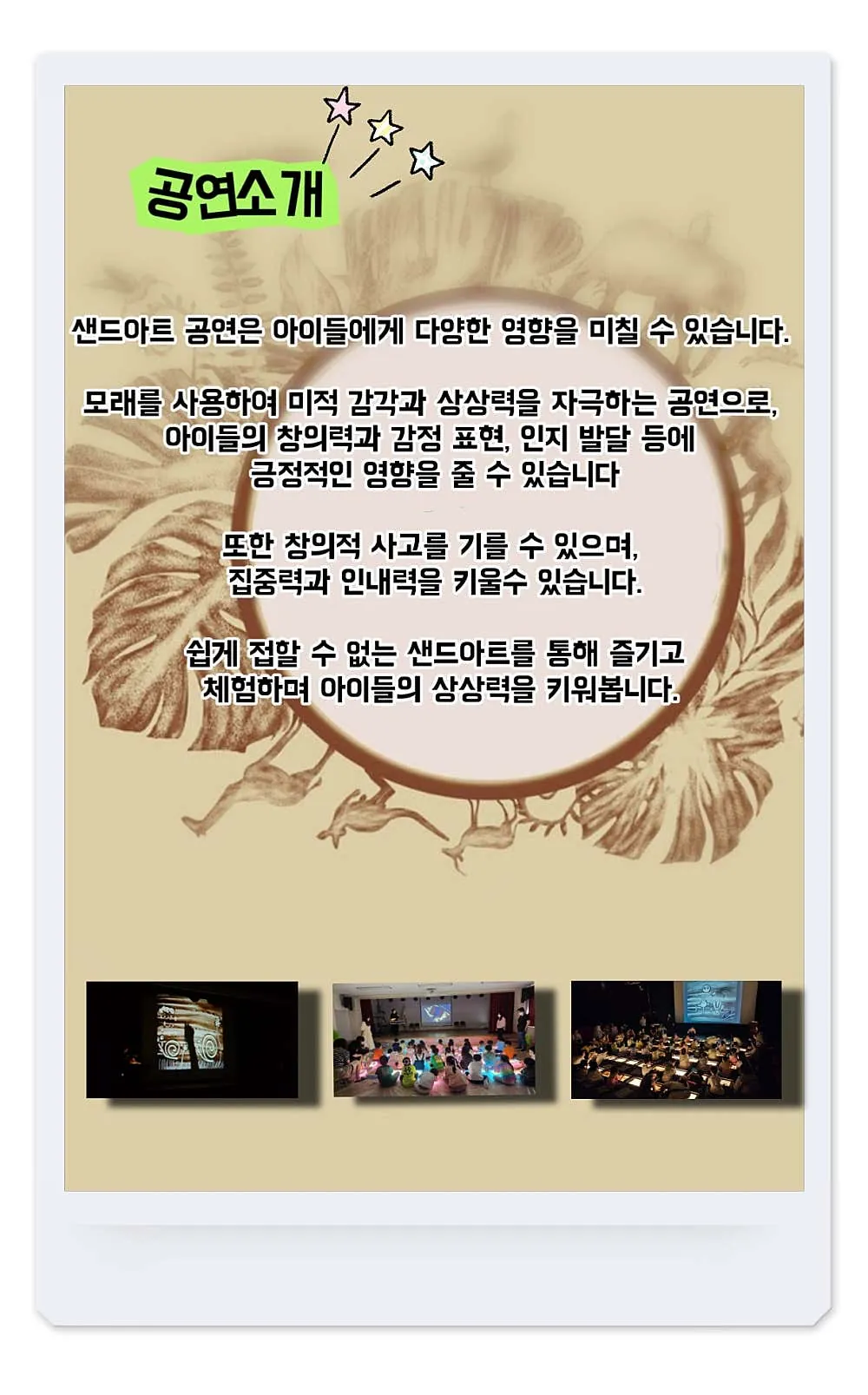 공연소개

샌드아트 공연은 아이들에게 다양한 영향을 미칠 수 있습니다.

모래를 사용하여 미적 감각과 상상력을 자극하는 공연으로, 아이들의 창의력과 감정 표현, 인지 발달 등에 긍정적인 영향을 줄 수 있습니다

또한 창의적 사고를 기를 수 있으며, 집중력과 인내력을 키울수 있습니다.

쉽게 접할 수 없는 샌드아트를 통해 즐기고 체험하며 아이들의 상상력을 키워봅니다.